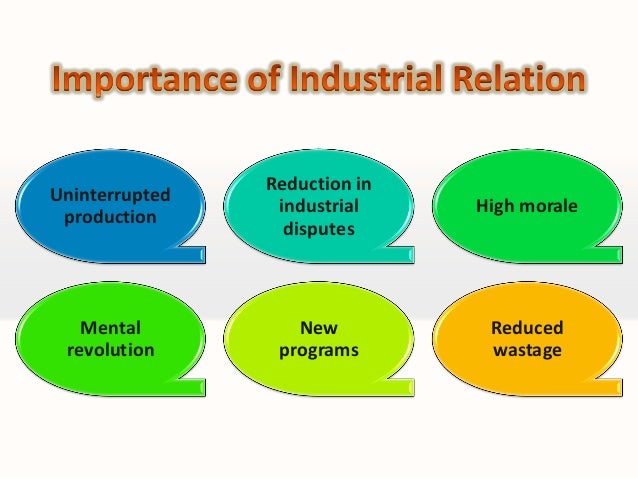 Importance of Industrial Relation

Uninterrupted production

Reduction in industrial disputes

High morale

Mental revolution

New programs

Reduced wastage